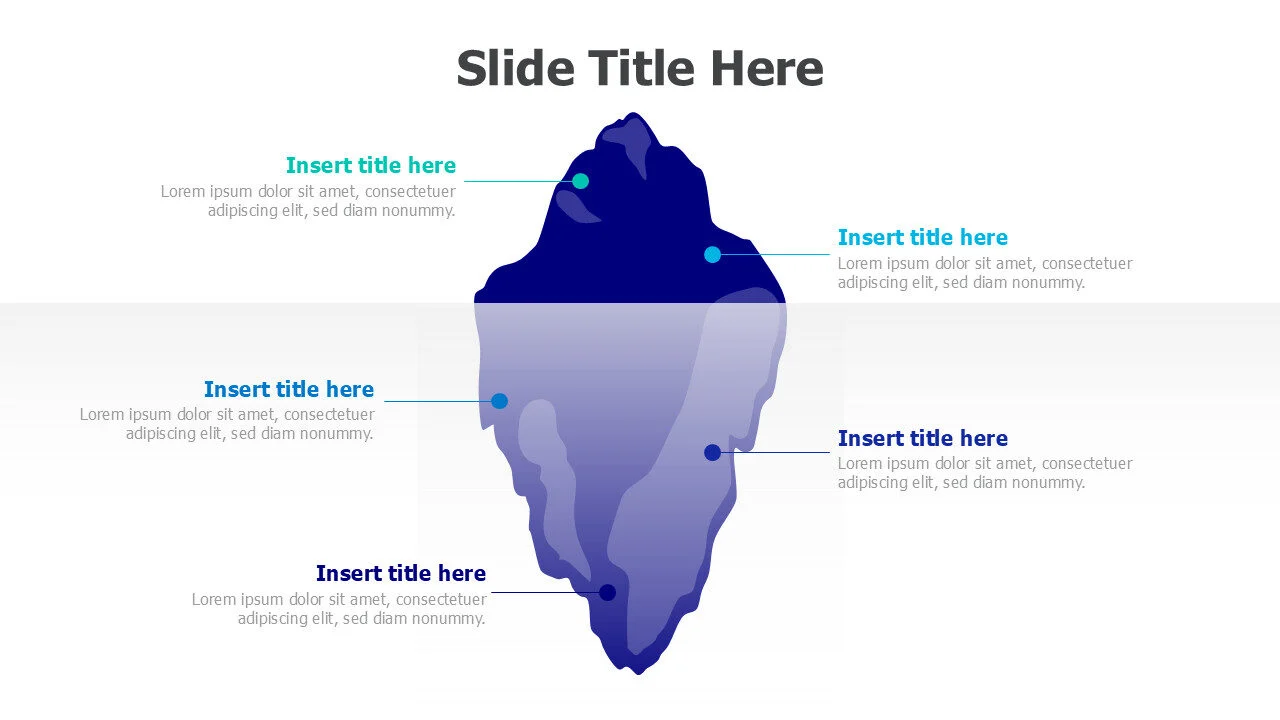 Slide Title Here

Insert title here
Lorem ipsum dolor sit amet, consectetuer adipiscing elit, sed diam nonummy.

Insert title here
Lorem ipsum dolor sit amet, consectetuer adipiscing elit, sed diam nonummy.

Insert title here
Lorem ipsum dolor sit amet, consectetuer adipiscing elit, sed diam nonummy.

Insert title here
Lorem ipsum dolor sit amet, consectetuer adipiscing elit, sed diam nonummy.

Insert title here
Lorem ipsum dolor sit amet, consectetuer adipiscing elit, sed diam nonummy.